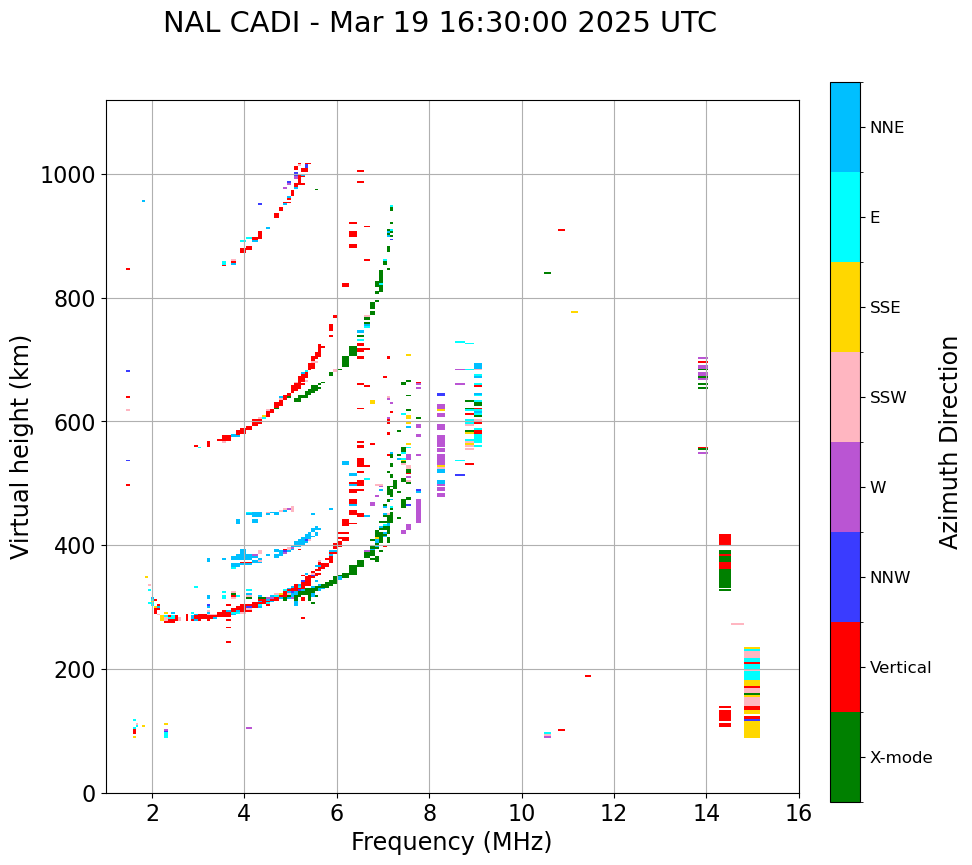 NAL CADI - Mar 19 16:30:00 2025 UTC

Virtual height (km)

1000
800
600
400
200
0

2
4
6
8
10
12
14
16

Frequency (MHz)

NNE
E
SSE
SSW
W
NNW
Vertical
X-mode

Azimuth Direction